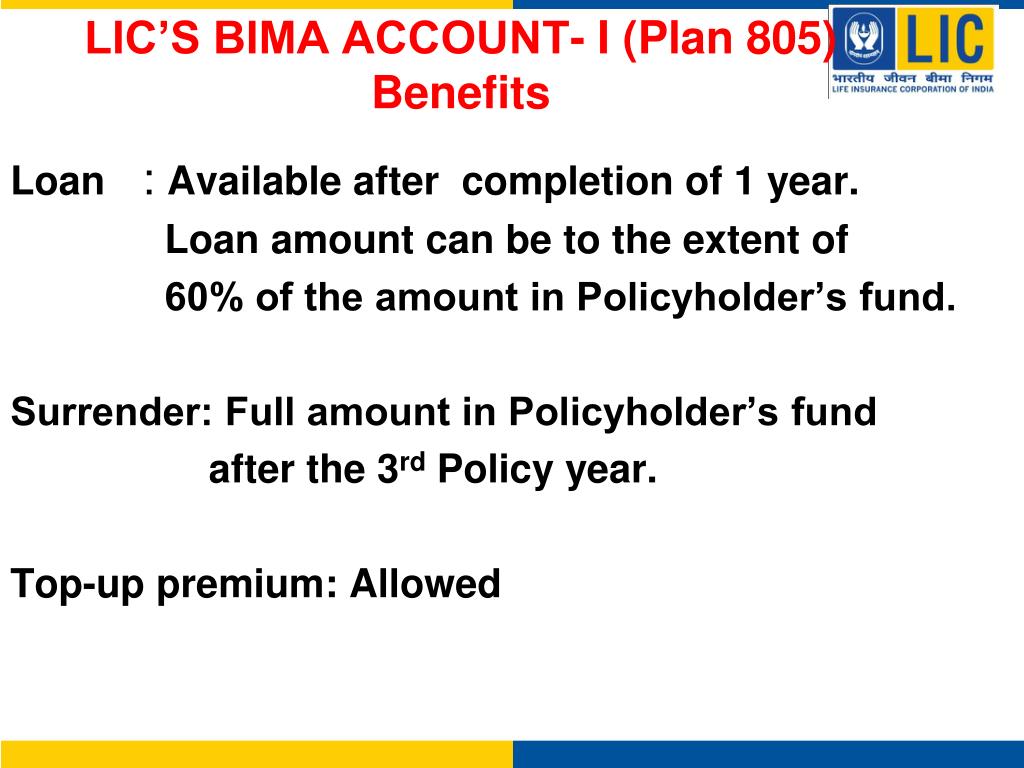 LIC'S BIMA ACCOUNT- I (Plan 805)
Benefits

LIC
भारतीय जीवन बीमा निगम
LIFE INSURANCE CORPORATION OF INDIA

Loan : Available after completion of 1 year.
Loan amount can be to the extent of 60% of the amount in Policyholder's fund.

Surrender: Full amount in Policyholder's fund after the 3$^{rd}$ Policy year.

Top-up premium: Allowed